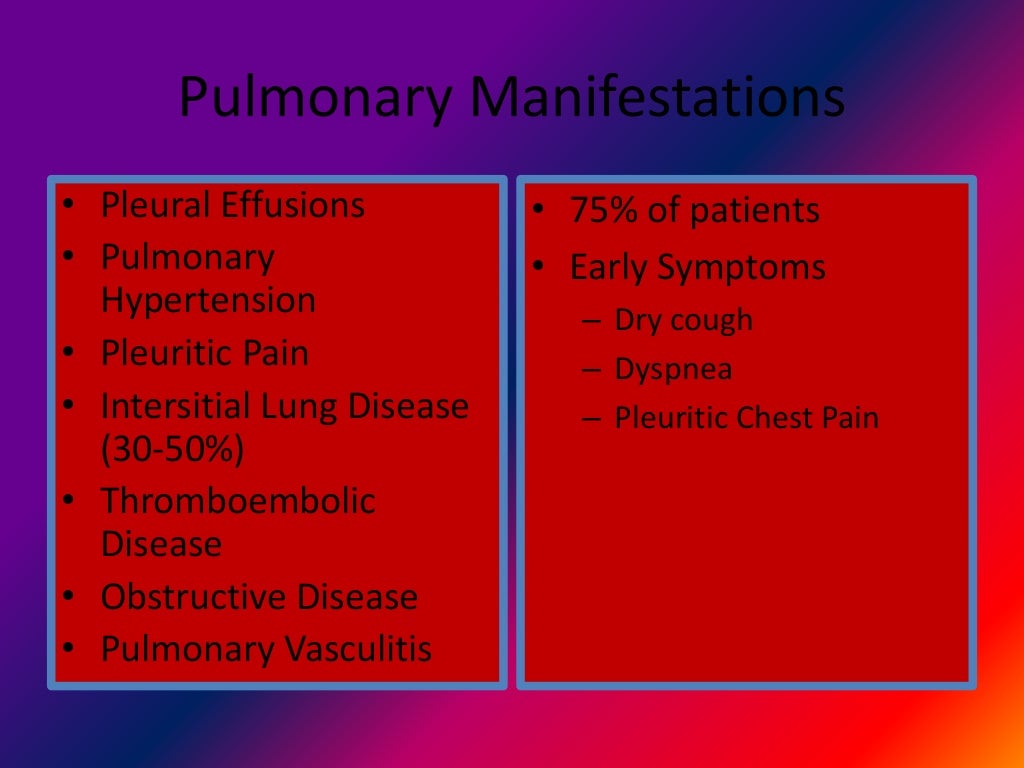 Pulmonary Manifestations

• Pleural Effusions
• Pulmonary Hypertension
• Pleuritic Pain
• Intersitial Lung Disease (30-50%)
• Thromboembolic Disease
• Obstructive Disease
• Pulmonary Vasculitis

• 75% of patients
• Early Symptoms
– Dry cough
– Dyspnea
– Pleuritic Chest Pain